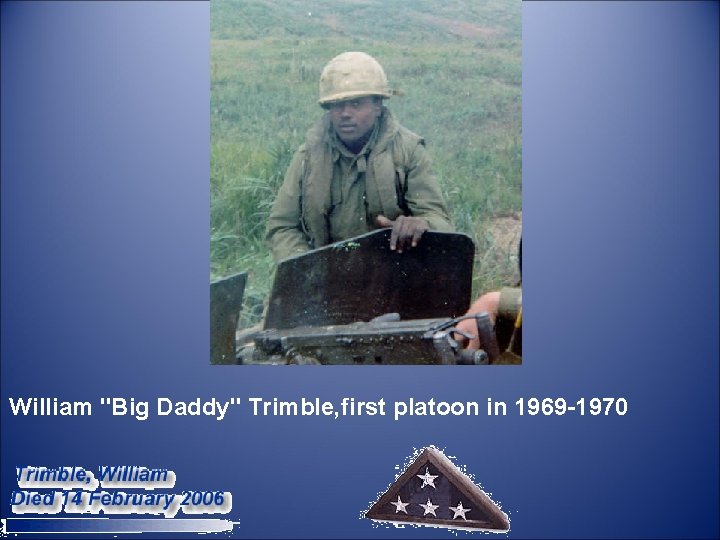 William "Big Daddy" Trimble,first platoon in 1969-1970

Trimble, William
Died 14 February 2006